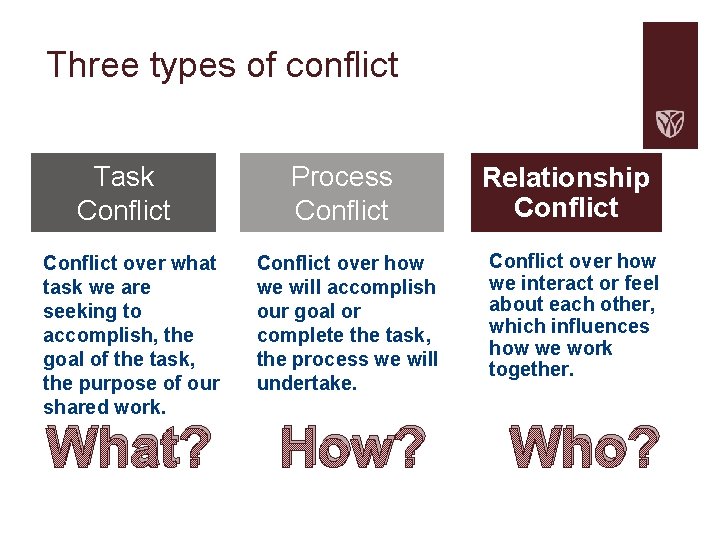 Three types of conflict

Task Conflict

Conflict over what task we are seeking to accomplish, the goal of the task, the purpose of our shared work.

What?

Process Conflict

Conflict over how we will accomplish our goal or complete the task, the process we will undertake.

How?

Relationship Conflict

Conflict over how we interact or feel about each other, which influences how we work together.

Who?